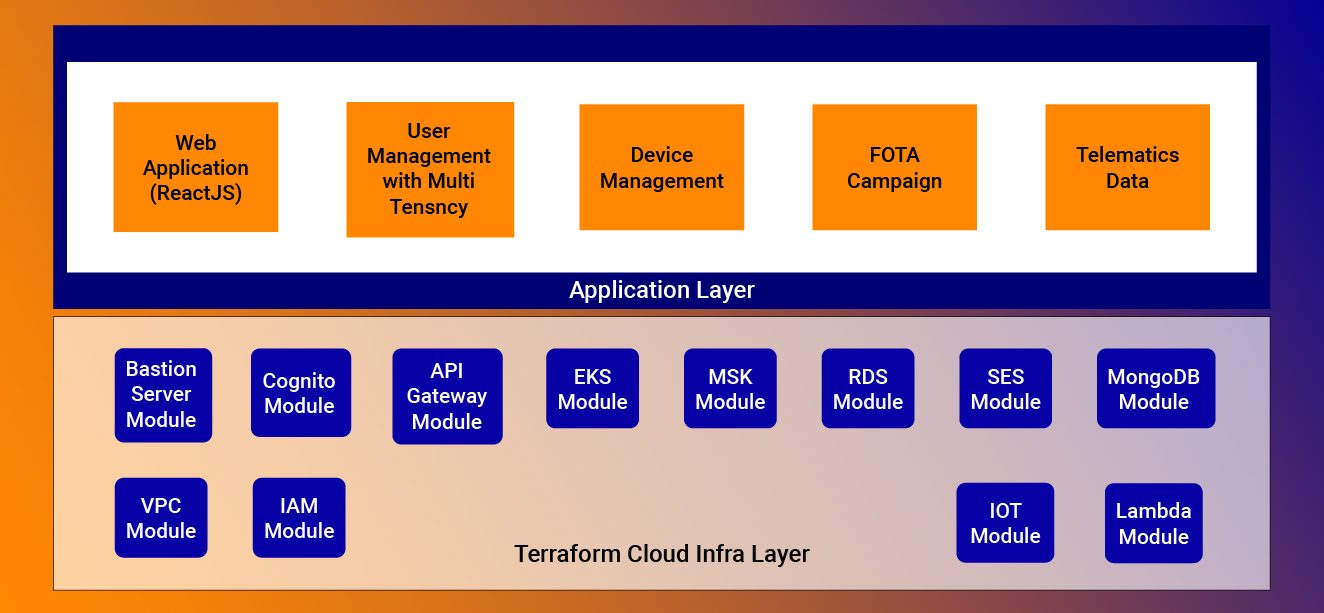 Web Application (ReactJS)

User Management with Multi Tensncy

Device Management

FOTA Campaign

Telematics Data

Application Layer

Bastion Server Module

Cognito Module

API Gateway Module

EKS Module

MSK Module

RDS Module

SES Module

MongoDB Module

VPC Module

IAM Module

IOT Module

Lambda Module

Terraform Cloud Infra Layer